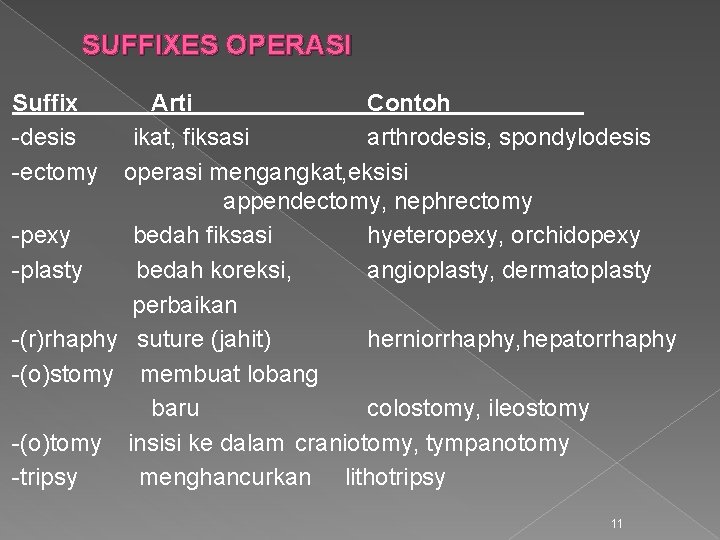 SUFFIXES OPERASI

| Suffix | Arti | Contoh |
|---|---|---|
| -desis | ikat, fiksasi | arthrodesis, spondylodesis |
| -ectomy | operasi mengangkat,eksisi | appendectomy, nephrectomy |
| -pexy | bedah fiksasi | hyeteropexy, orchidopexy |
| -plasty | bedah koreksi, perbaikan | angioplasty, dermatoplasty |
| -(r)rhaphy | suture (jahit) | herniorrhaphy,hepatorrhaphy |
| -(o)stomy | membuat lobang baru | colostomy, ileostomy |
| -(o)tomy | insisi ke dalam | craniotomy, tympanotomy |
| -tripsy | menghancurkan | lithotripsy |

11